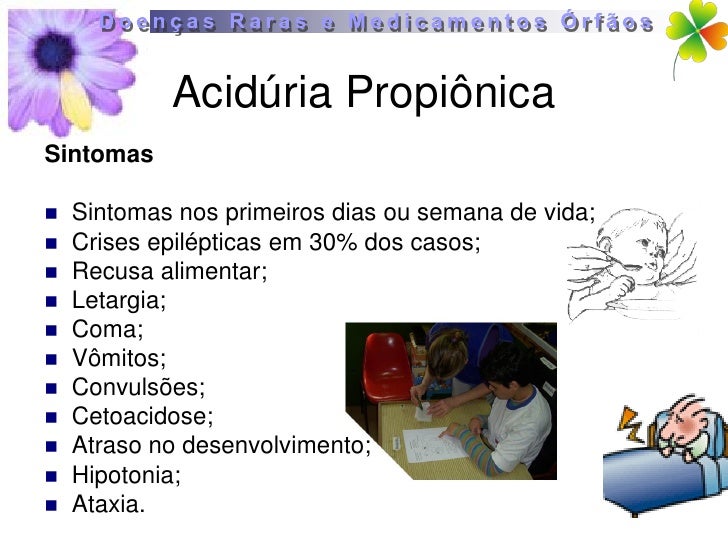 Doenças Raras e Medicamentos Órfãos

Acidúria Propiônica

Sintomas

- Sintomas nos primeiros dias ou semana de vida;
- Crises epilépticas em 30% dos casos;
- Recusa alimentar;
- Letargia;
- Coma;
- Vômitos;
- Convulsões;
- Cetoacidose;
- Atraso no desenvolvimento;
- Hipotonia;
- Ataxia.